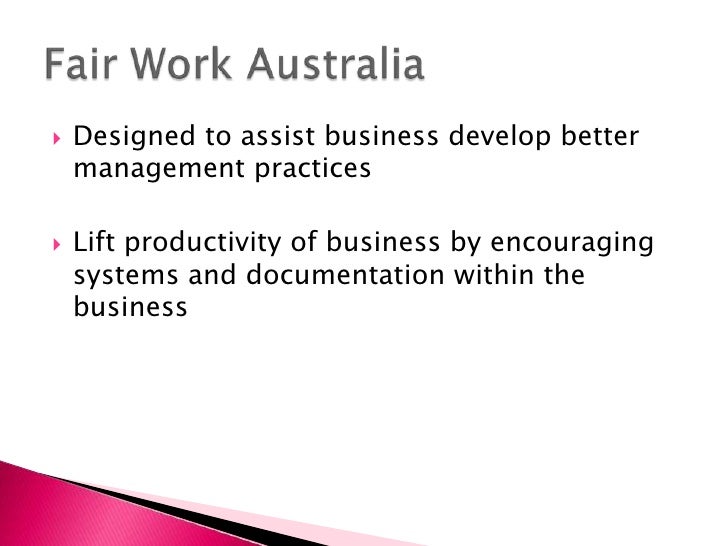 Fair Work Australia

Designed to assist business develop better management practices

Lift productivity of business by encouraging systems and documentation within the business